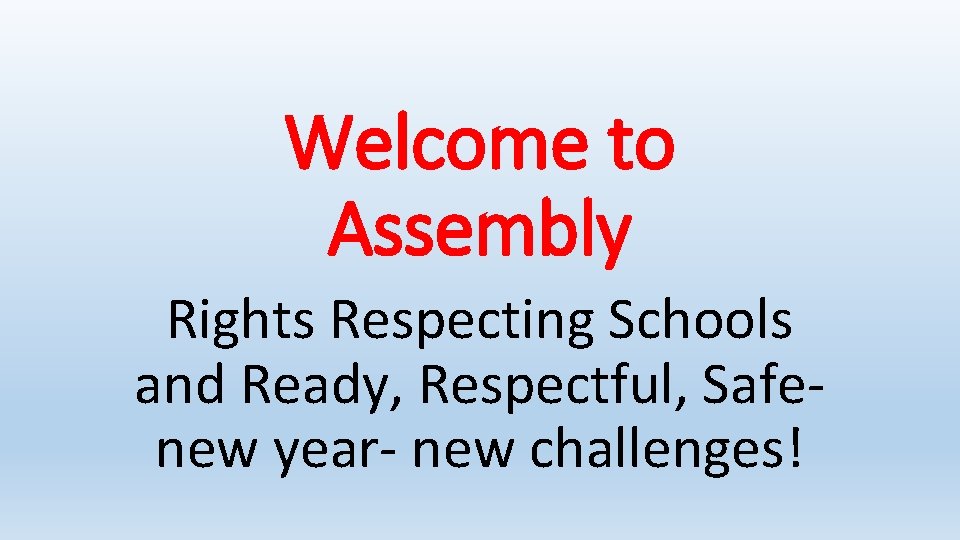 Welcome to Assembly

Rights Respecting Schools and Ready, Respectful, Safe- new year- new challenges!